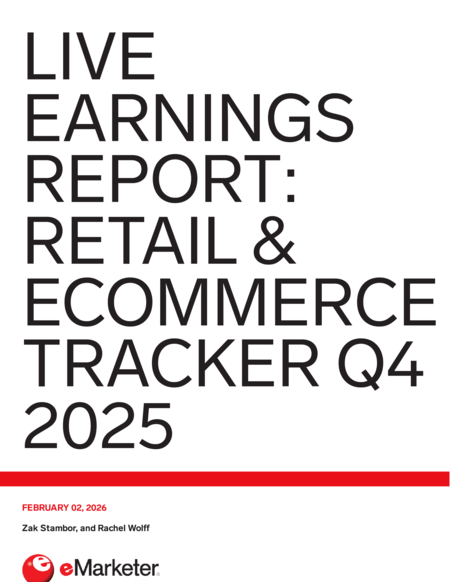 LIVE EARNINGS REPORT: RETAIL & ECOMMERCE TRACKER Q4 2025

FEBRUARY 02, 2026

Zak Stambor, and Rachel Wolff

eMarketer